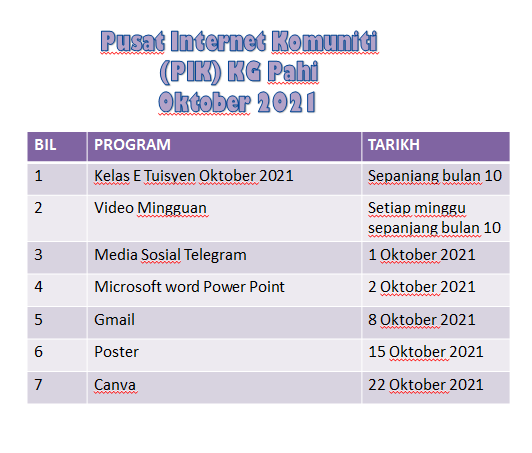 Pusat Internet Komuniti
(PIK) KG Pahi
Oktober 2021

| BIL | PROGRAM | TARIKH |
|---|---|---|
| 1 | Kelas E Tuisyen Oktober 2021 | Sepanjang bulan 10 |
| 2 | Video Mingguan | Setiap minggu sepanjang bulan 10 |
| 3 | Media Sosial Telegram | 1 Oktober 2021 |
| 4 | Microsoft word Power Point | 2 Oktober 2021 |
| 5 | Gmail | 8 Oktober 2021 |
| 6 | Poster | 15 Oktober 2021 |
| 7 | Canva | 22 Oktober 2021 |